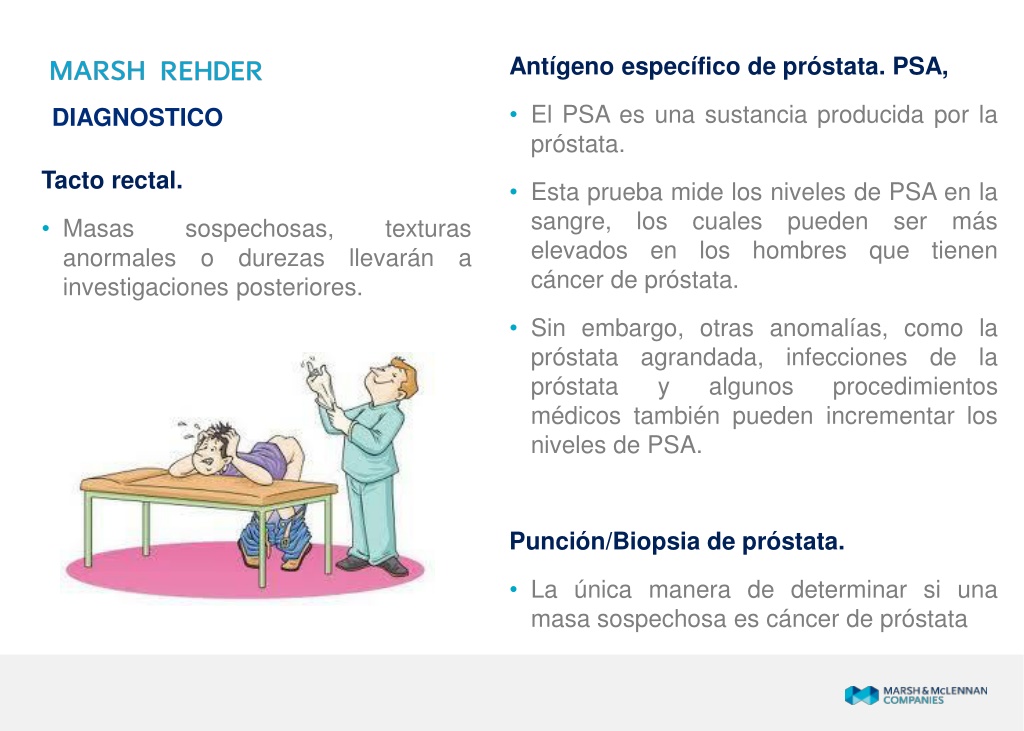 MARSH REHDER

DIAGNOSTICO

Tacto rectal.

• Masas sospechosas, texturas anormales o durezas llevarán a investigaciones posteriores.

Antígeno específico de próstata. PSA,

• El PSA es una sustancia producida por la próstata.

• Esta prueba mide los niveles de PSA en la sangre, los cuales pueden ser más elevados en los hombres que tienen cáncer de próstata.

• Sin embargo, otras anomalías, como la próstata agrandada, infecciones de la próstata y algunos procedimientos médicos también pueden incrementar los niveles de PSA.

Punción/Biopsia de próstata.

• La única manera de determinar si una masa sospechosa es cáncer de próstata

MARSH & McLENNAN COMPANIES